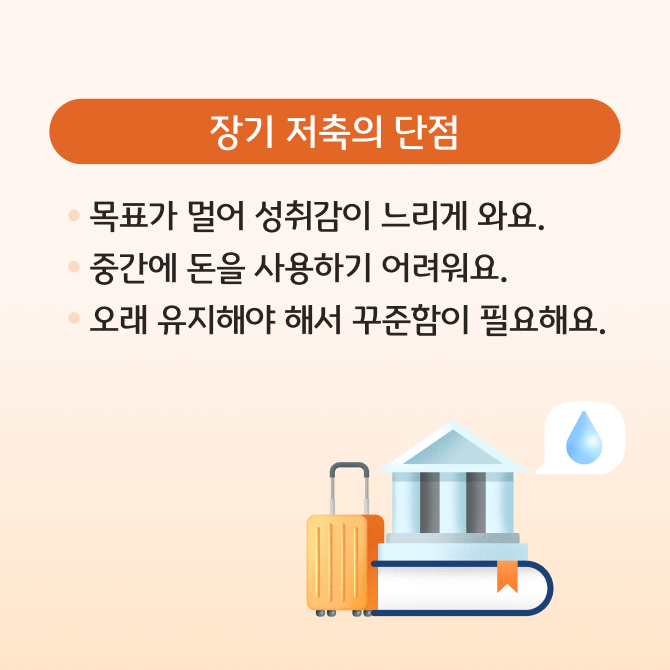 장기 저축의 단점

• 목표가 멀어 성취감이 느리게 와요.
• 중간에 돈을 사용하기 어려워요.
• 오래 유지해야 해서 꾸준함이 필요해요.